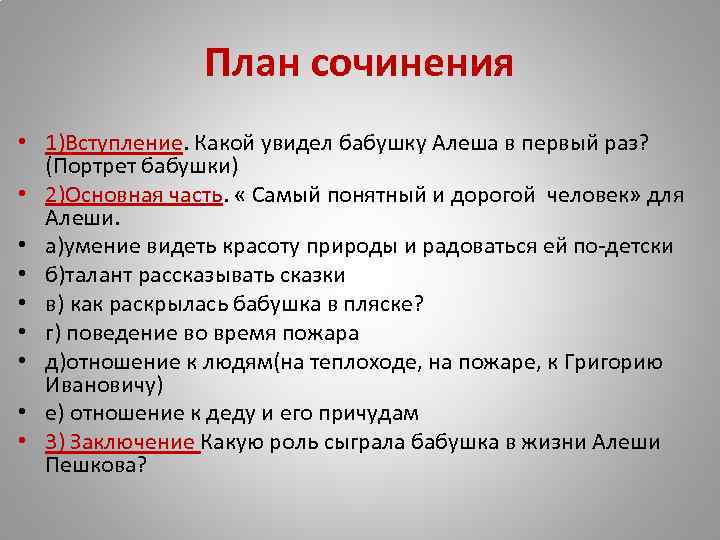 План сочинения

• 1)Вступление. Какой увидел бабушку Алеша в первый раз? (Портрет бабушки)
• 2)Основная часть. « Самый понятный и дорогой человек» для Алеши.
• а)умение видеть красоту природы и радоваться ей по-детски
• б)талант рассказывать сказки
• в) как раскрылась бабушка в пляске?
• г) поведение во время пожара
• д)отношение к людям(на теплоходе, на пожаре, к Григорию Ивановичу)
• е) отношение к деду и его причудам
• 3) Заключение Какую роль сыграла бабушка в жизни Алеши Пешкова?